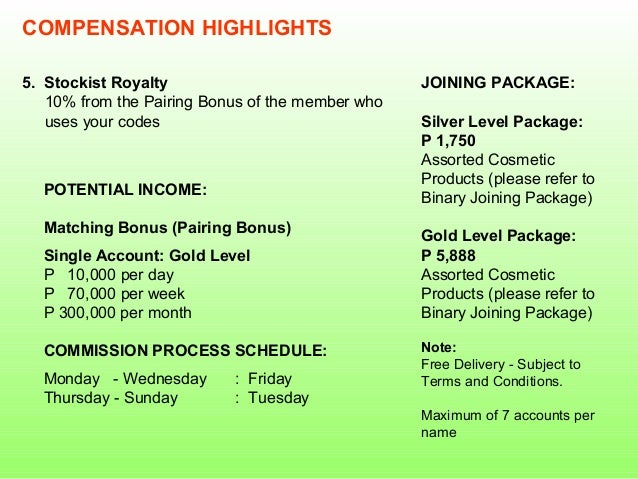 COMPENSATION HIGHLIGHTS

5. Stockist Royalty
10% from the Pairing Bonus of the member who uses your codes

POTENTIAL INCOME:

Matching Bonus (Pairing Bonus)

Single Account: Gold Level
P 10,000 per day
P 70,000 per week
P 300,000 per month

COMMISSION PROCESS SCHEDULE:

Monday - Wednesday : Friday
Thursday - Sunday : Tuesday

JOINING PACKAGE:

Silver Level Package:
P 1,750
Assorted Cosmetic Products (please refer to Binary Joining Package)

Gold Level Package:
P 5,888
Assorted Cosmetic Products (please refer to Binary Joining Package)

Note:
Free Delivery - Subject to Terms and Conditions.

Maximum of 7 accounts per name